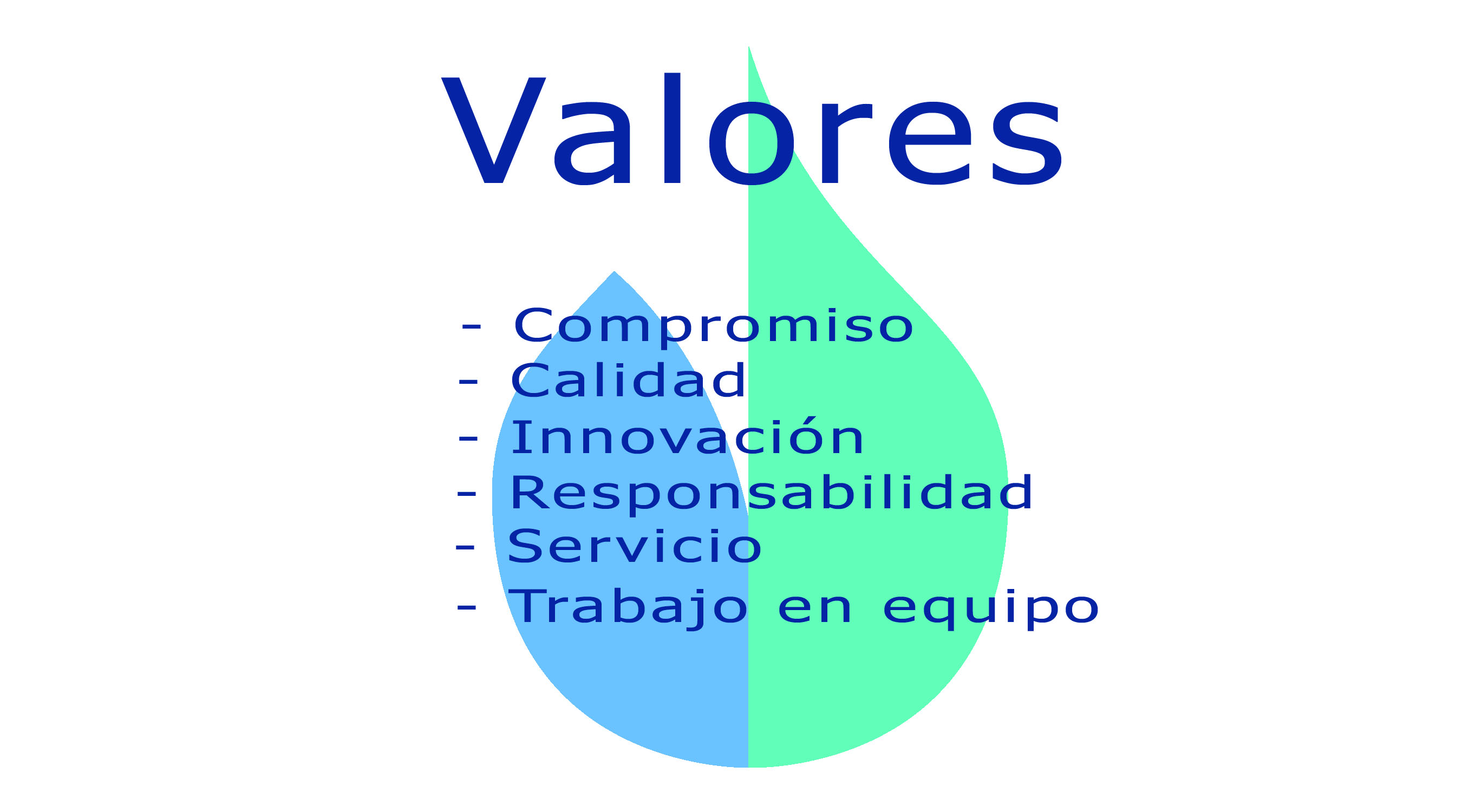 Valores

- Compromiso
- Calidad
- Innovación
- Responsabilidad
- Servicio
- Trabajo en equipo